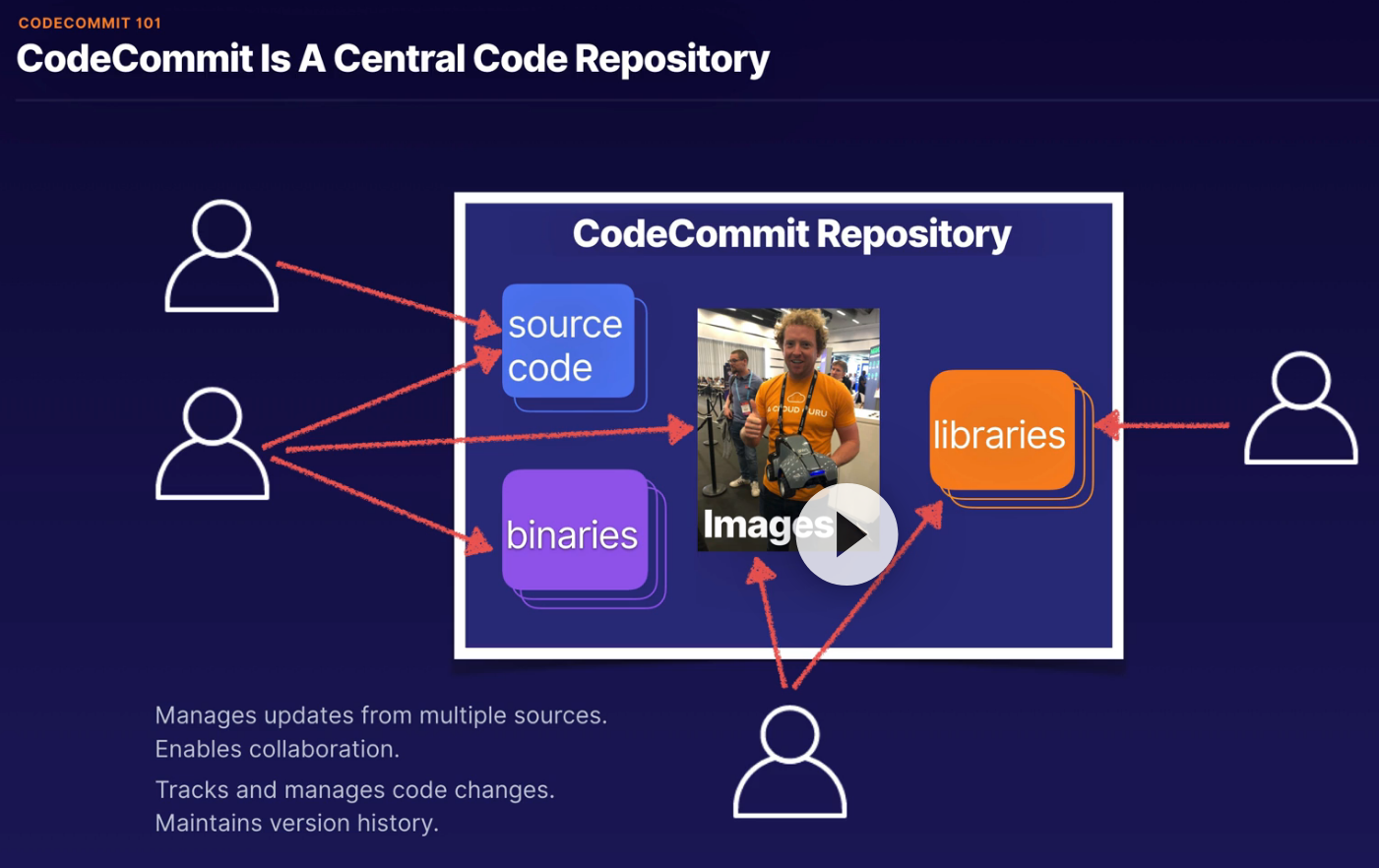 CODECOMMIT 101
CodeCommit Is A Central Code Repository

CodeCommit Repository

source code

binaries

A CLOUD GURU

Images

libraries

Manages updates from multiple sources. Enables collaboration.

Tracks and manages code changes. Maintains version history.